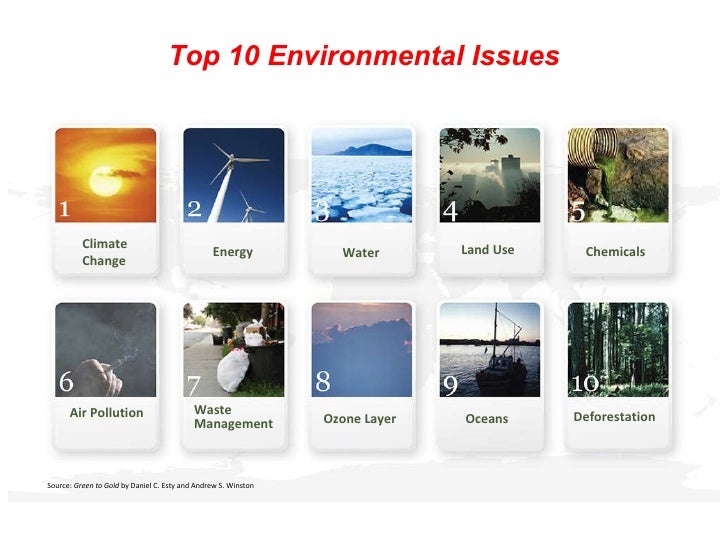 Top 10 Environmental Issues

1
Climate Change

2
Energy

3
Water

4
Land Use

5
Chemicals

6
Air Pollution

7
Waste Management

8
Ozone Layer

9
Oceans

10
Deforestation

Source: Green to Gold by Daniel C. Esty and Andrew S. Winston